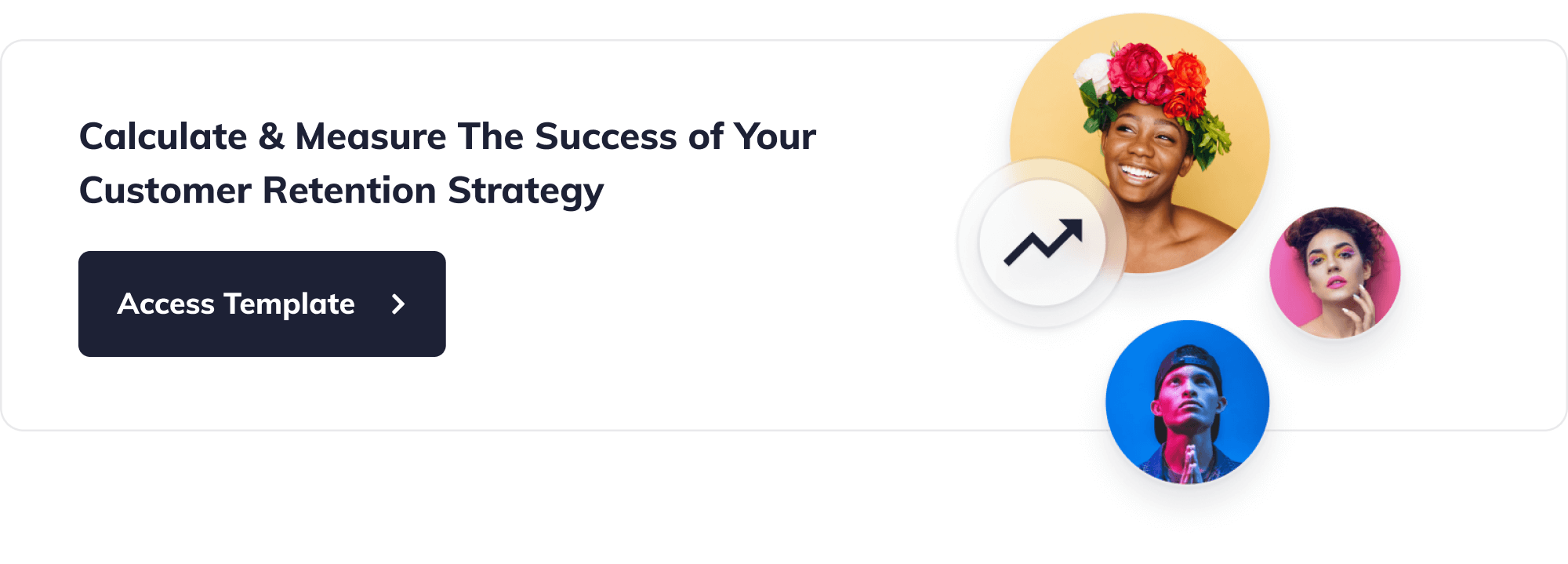 Calculate & Measure The Success of Your Customer Retention Strategy

Access Template